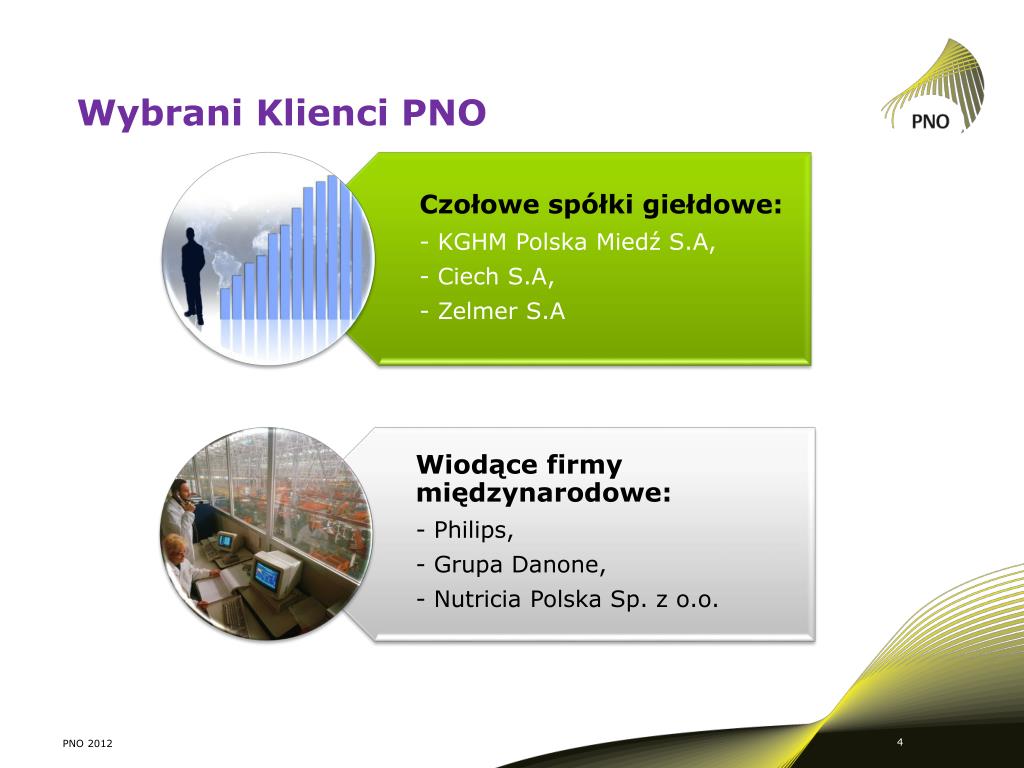 Wybrani Klienci PNO

PNO

Czołowe spółki giełdowe:
- KGHM Polska Miedź S.A,
- Ciech S.A,
- Zelmer S.A

Wiodące firmy międzynarodowe:
- Philips,
- Grupa Danone,
- Nutricia Polska Sp. z o.o.

PNO 2012

4